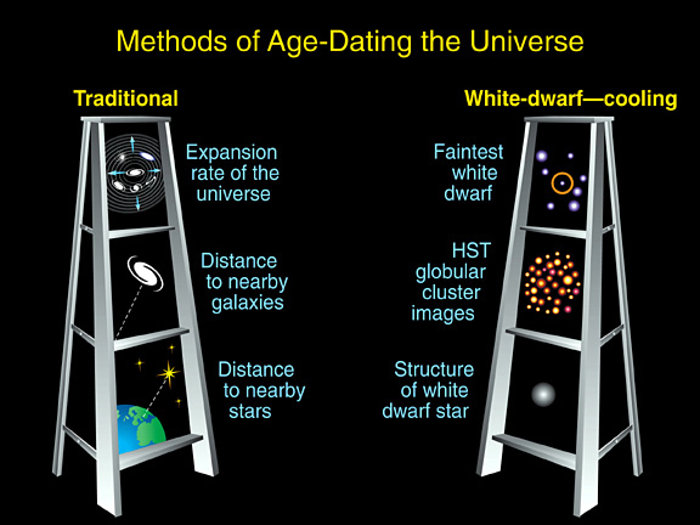 Methods of Age-Dating the Universe

Traditional

Expansion rate of the universe

Distance to nearby galaxies

Distance to nearby stars

White-dwarf—cooling

Faintest white dwarf

HST globular cluster images

Structure of white dwarf star